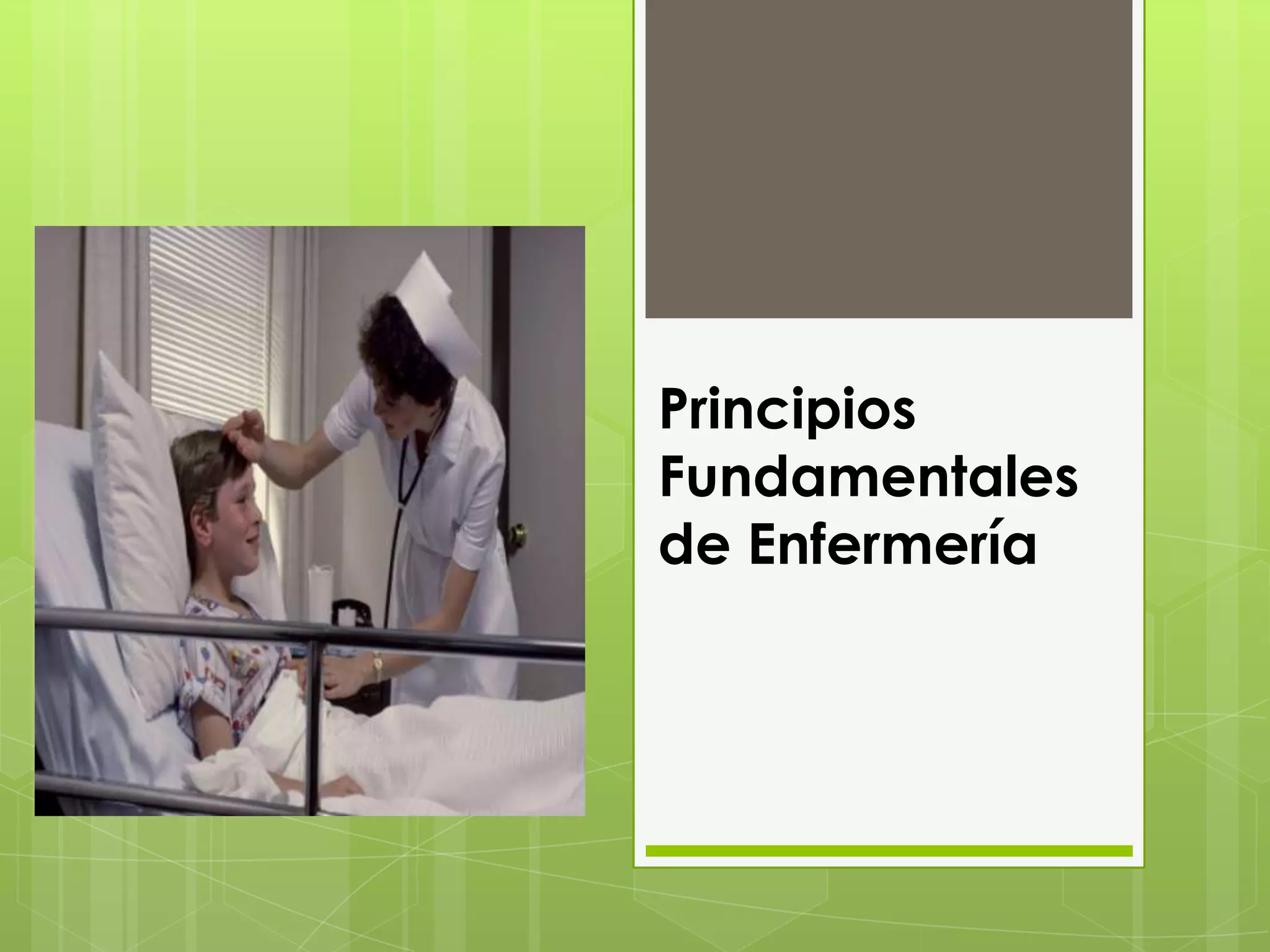 Principios Fundamentales de Enfermería